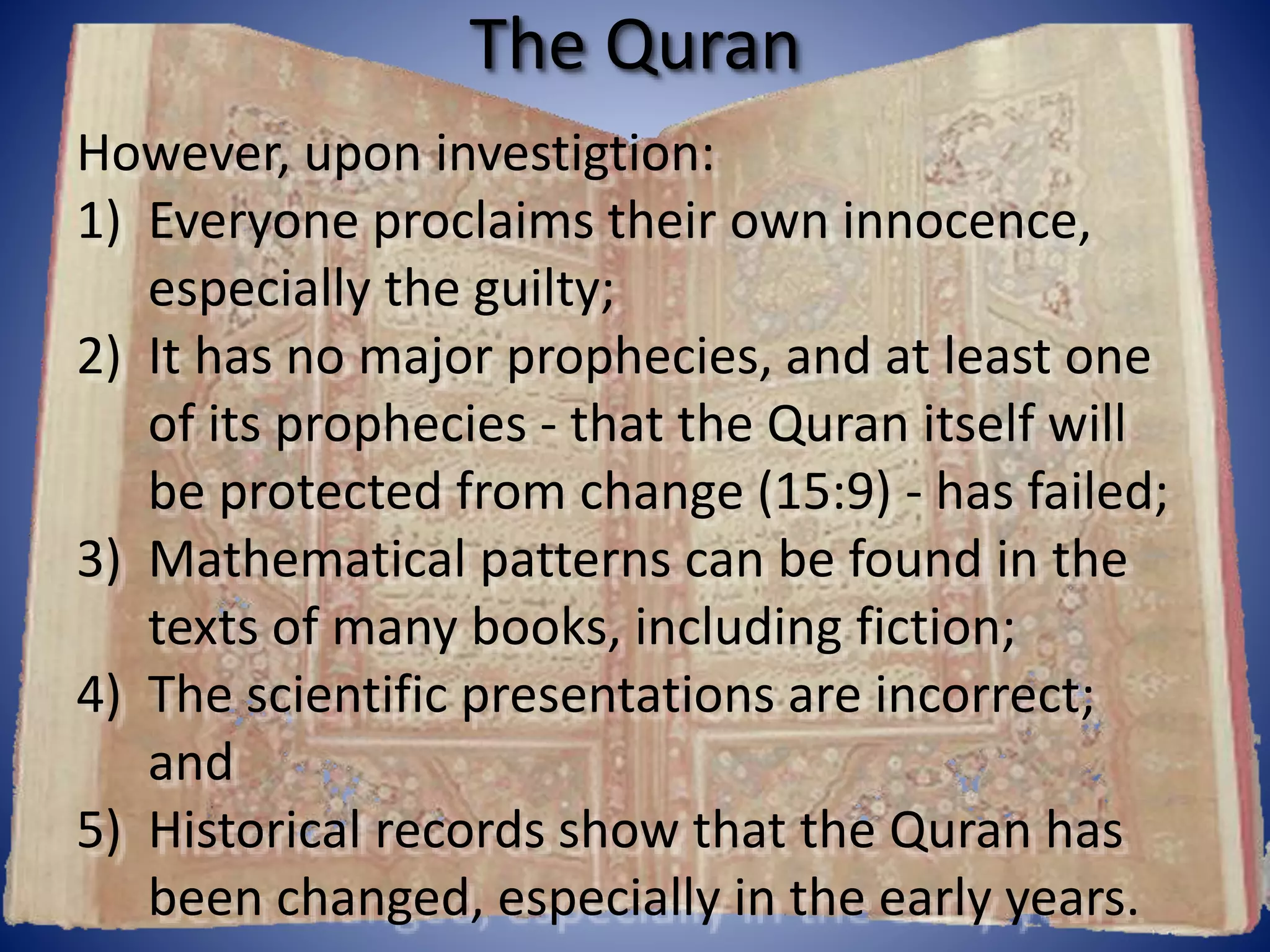 The Quran

However, upon investigtion:

1) Everyone proclaims their own innocence, especially the guilty;

2) It has no major prophecies, and at least one of its prophecies - that the Quran itself will be protected from change (15:9) - has failed;

3) Mathematical patterns can be found in the texts of many books, including fiction;

4) The scientific presentations are incorrect; and

5) Historical records show that the Quran has been changed, especially in the early years.